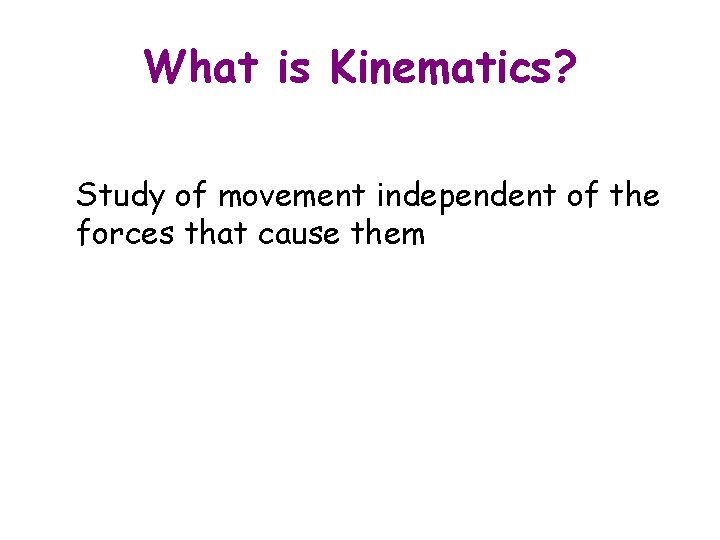 What is Kinematics?

Study of movement independent of the forces that cause them